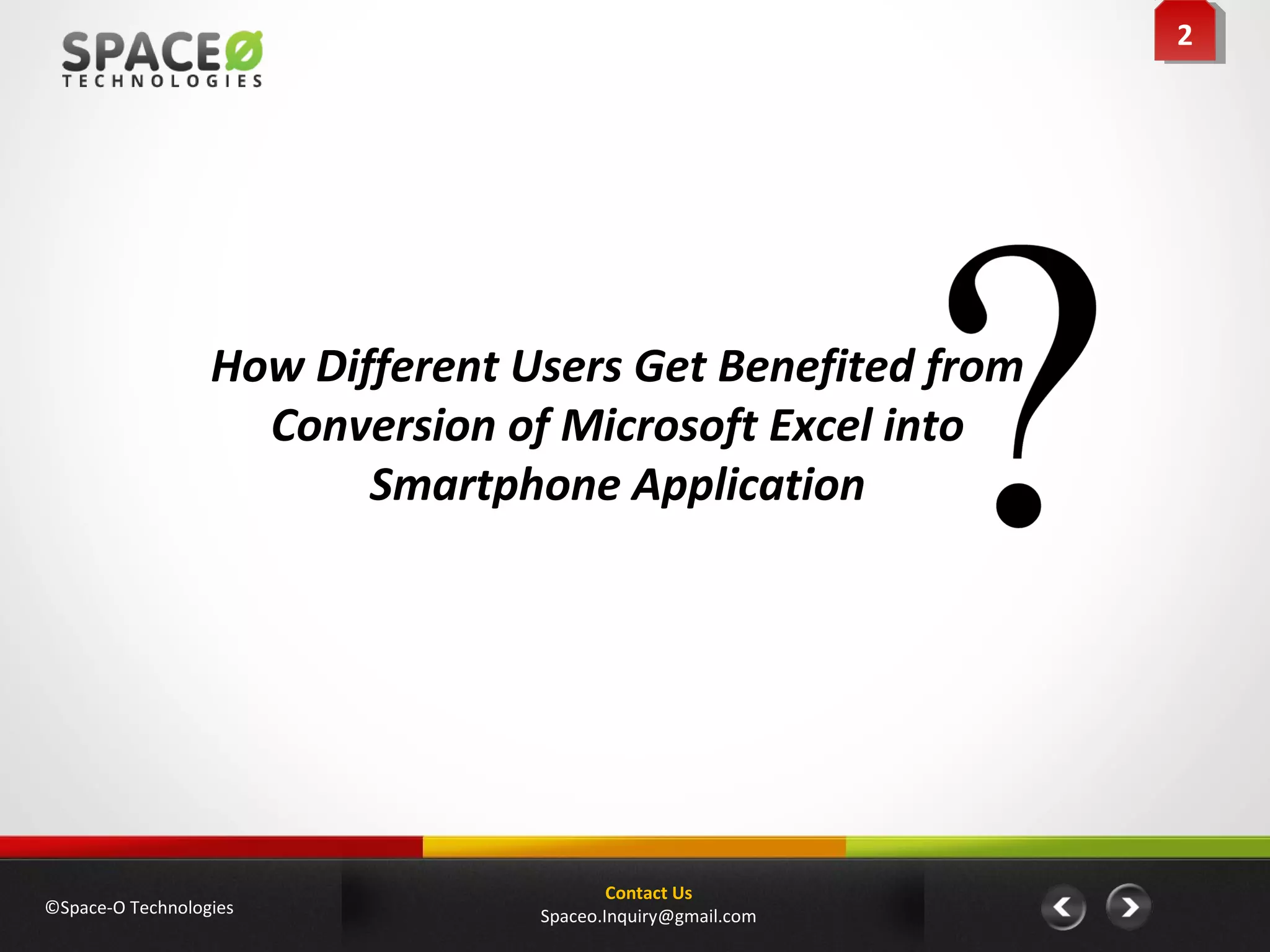 SPACEØ
TECHNOLOGIES

2

How Different Users Get Benefited from Conversion of Microsoft Excel into Smartphone Application

?

©Space-O Technologies

Contact Us
Spaceo.Inquiry@gmail.com